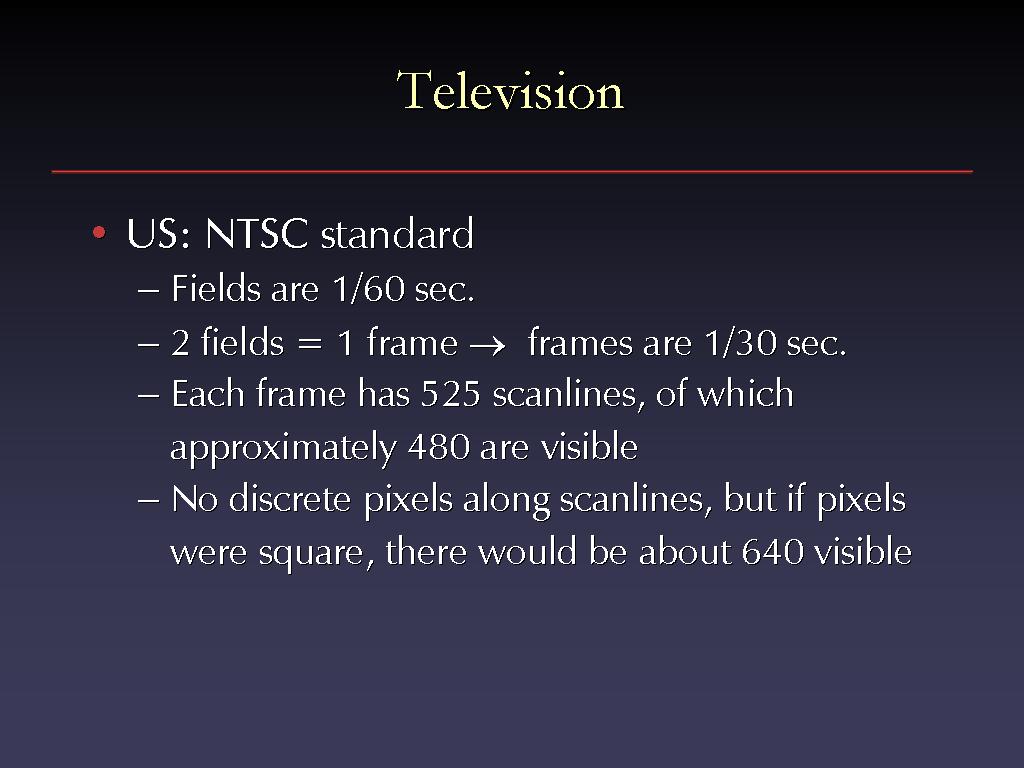 Television

• US: NTSC standard
– Fields are 1/60 sec.
– 2 fields = 1 frame $\rightarrow$ frames are 1/30 sec.
– Each frame has 525 scanlines, of which approximately 480 are visible
– No discrete pixels along scanlines, but if pixels were square, there would be about 640 visible